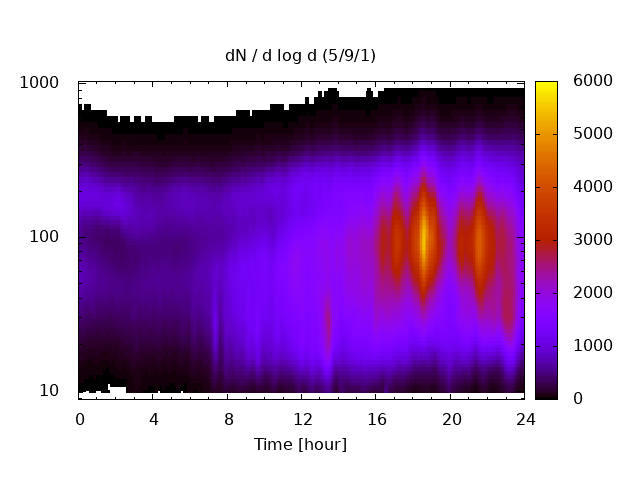 dN / d log d (5/9/1)

1000
100
10

0
4
8
12
16
20
24

Time [hour]

6000
5000
4000
3000
2000
1000
0